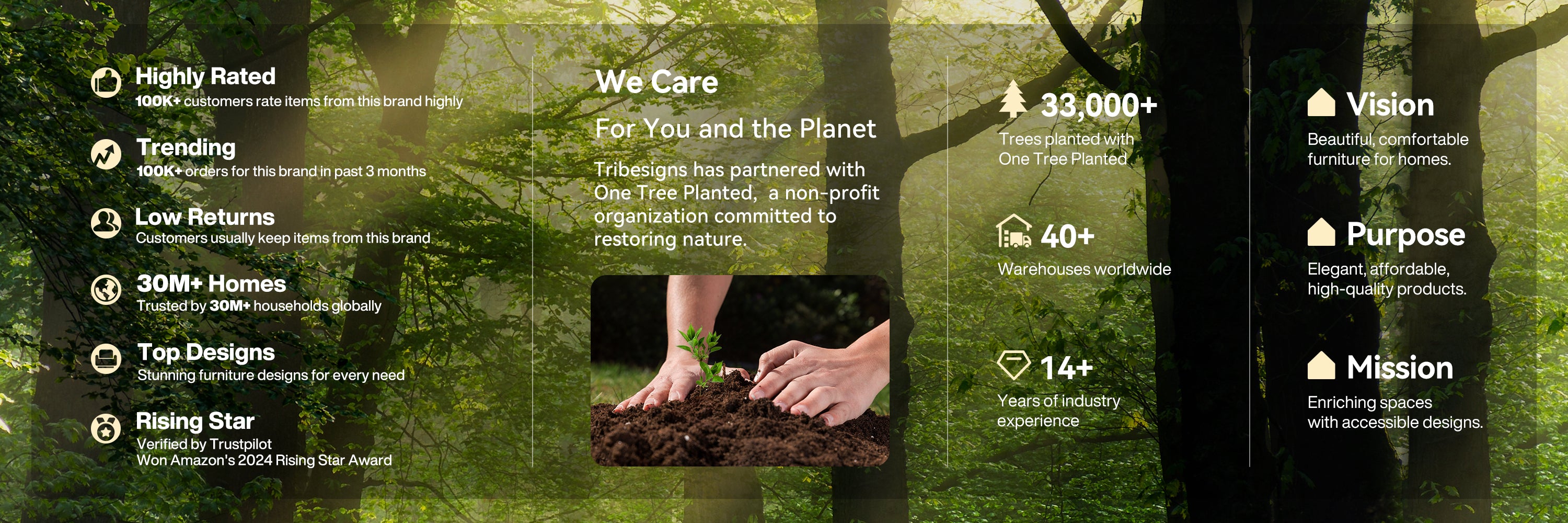 Highly Rated
100K+ customers rate items from this brand highly

Trending
100K+ orders for this brand in past 3 months

Low Returns
Customers usually keep items from this brand

30M+ Homes
Trusted by 30M+ households globally

Top Designs
Stunning furniture designs for every need

Rising Star
Verified by Trustpilot
Won Amazon's 2024 Rising Star Award

We Care
For You and the Planet
Tribesigns has partnered with One Tree Planted, a non-profit organization committed to restoring nature.

33,000+
Trees planted with One Tree Planted

40+
Warehouses worldwide

14+
Years of industry experience

Vision
Beautiful, comfortable furniture for homes.

Purpose
Elegant, affordable, high-quality products.

Mission
Enriching spaces with accessible designs.